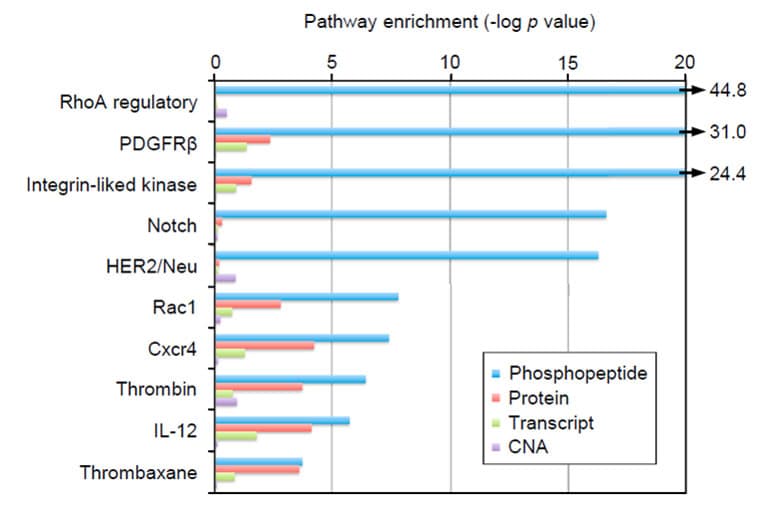 Pathway enrichment (-log $p$ value)

0
5
10
15
20

RhoA regulatory
PDGFRβ
Integrin-liked kinase
Notch
HER2/Neu
Rac1
Cxcr4
Thrombin
IL-12
Thrombaxane

44.8
31.0
24.4

Phosphopeptide
Protein
Transcript
CNA